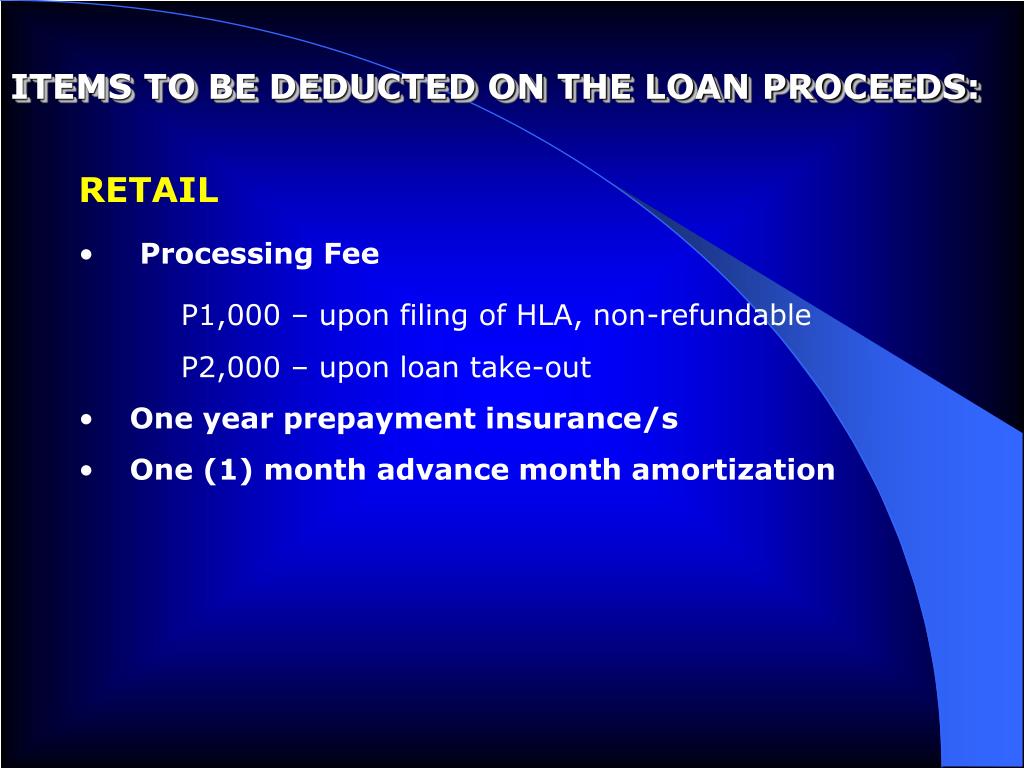 ITEMS TO BE DEDUCTED ON THE LOAN PROCEEDS:

RETAIL

• Processing Fee

P1,000 – upon filing of HLA, non-refundable

P2,000 – upon loan take-out

• One year prepayment insurance/s

• One (1) month advance month amortization